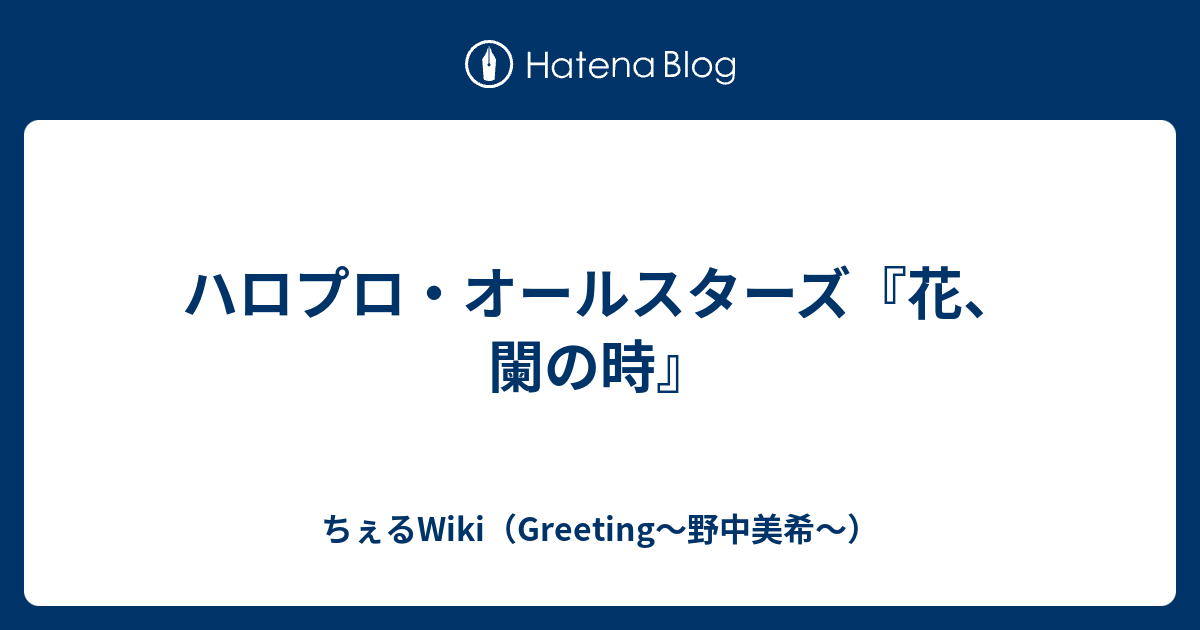 Hatena Blog

ハロプロ・オールスターズ『花、闌の時』

ちぇるWiki（Greeting〜野中美希〜）